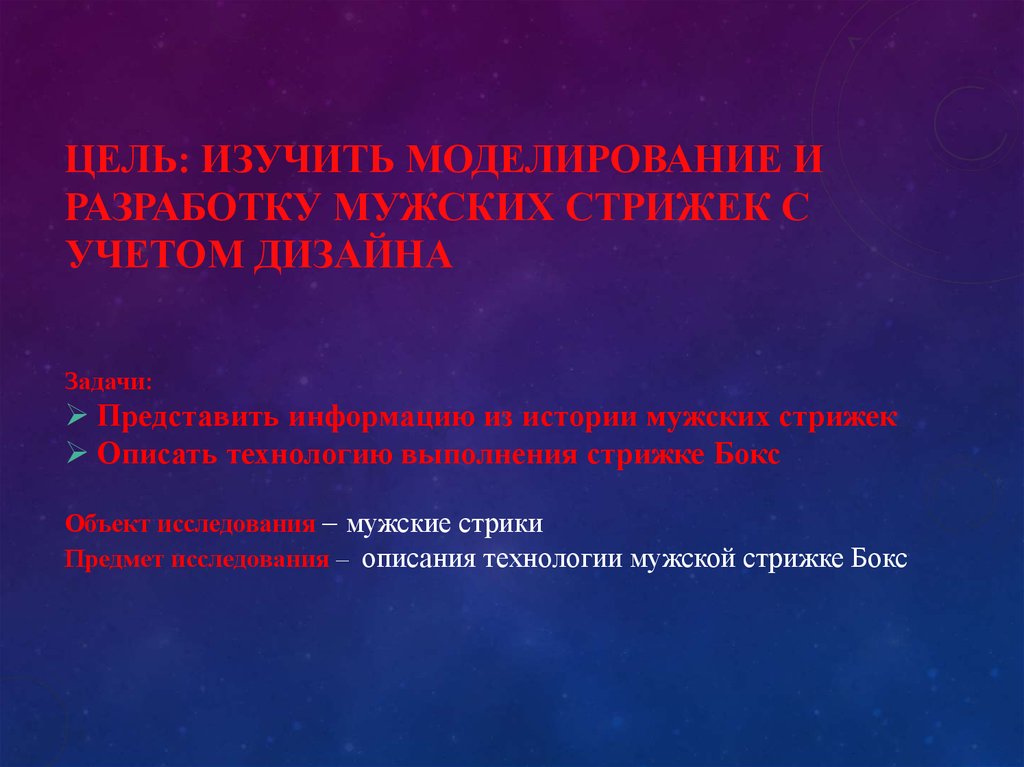 ЦЕЛЬ: ИЗУЧИТЬ МОДЕЛИРОВАНИЕ И РАЗРАБОТКУ МУЖСКИХ СТРИЖЕК С УЧЕТОМ ДИЗАЙНА

Задачи:
➢ Представить информацию из истории мужских стрижек
➢ Описать технологию выполнения стрижке Бокс

Объект исследования – мужские стрики
Предмет исследования – описания технологии мужской стрижке Бокс